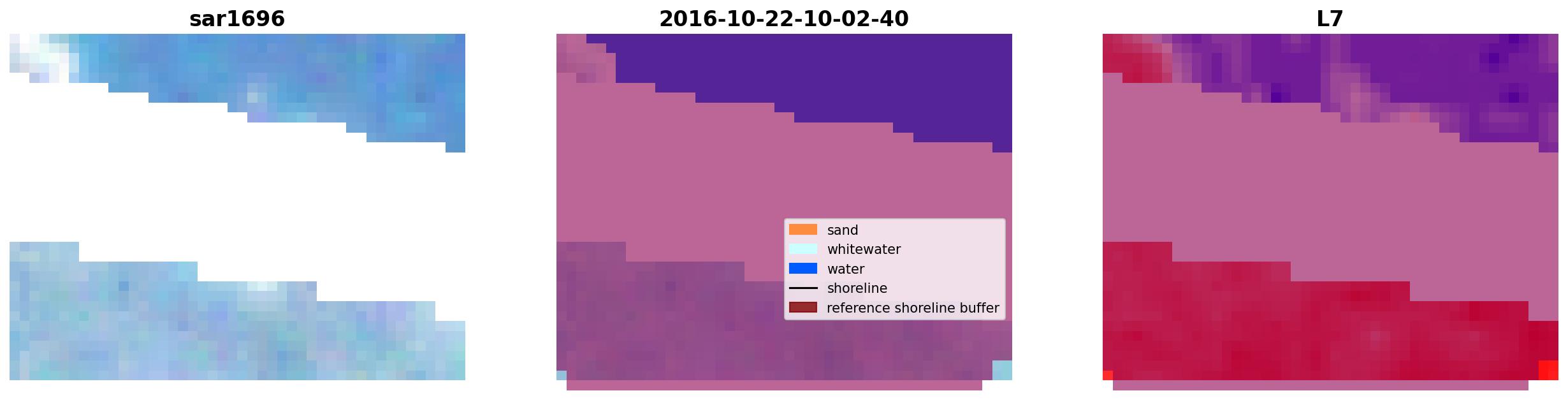 sar1696

2016-10-22-10-02-40

sand
whitewater
water
shoreline
reference shoreline buffer

L7